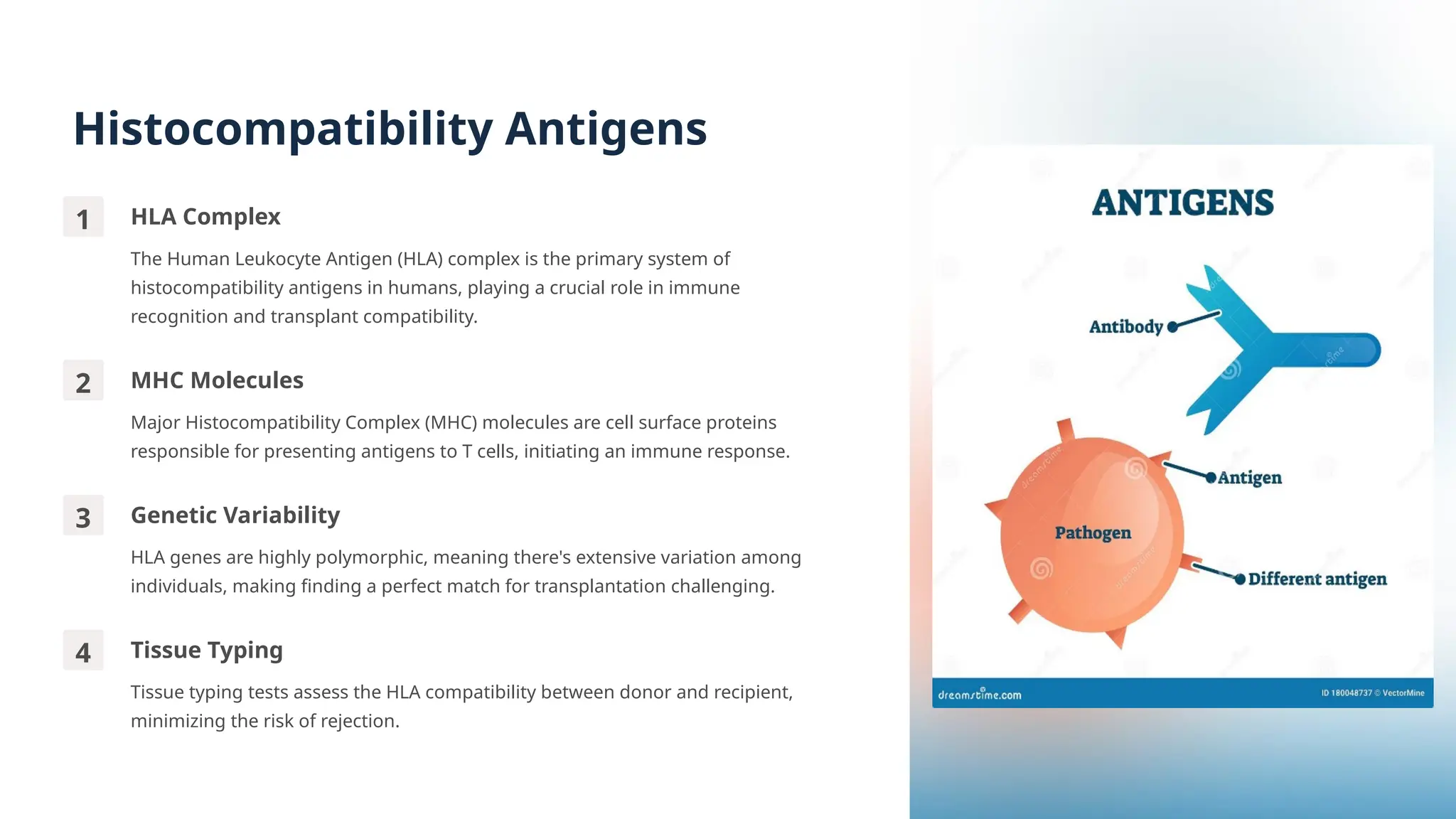 Histocompatibility Antigens

1

HLA Complex

The Human Leukocyte Antigen (HLA) complex is the primary system of histocompatibility antigens in humans, playing a crucial role in immune recognition and transplant compatibility.

2

MHC Molecules

Major Histocompatibility Complex (MHC) molecules are cell surface proteins responsible for presenting antigens to T cells, initiating an immune response.

3

Genetic Variability

HLA genes are highly polymorphic, meaning there's extensive variation among individuals, making finding a perfect match for transplantation challenging.

4

Tissue Typing

Tissue typing tests assess the HLA compatibility between donor and recipient, minimizing the risk of rejection.

ANTIGENS

Antibody

Antigen

Pathogen

Different antigen

dreamstime.com

ID 180048737 © VectorMine